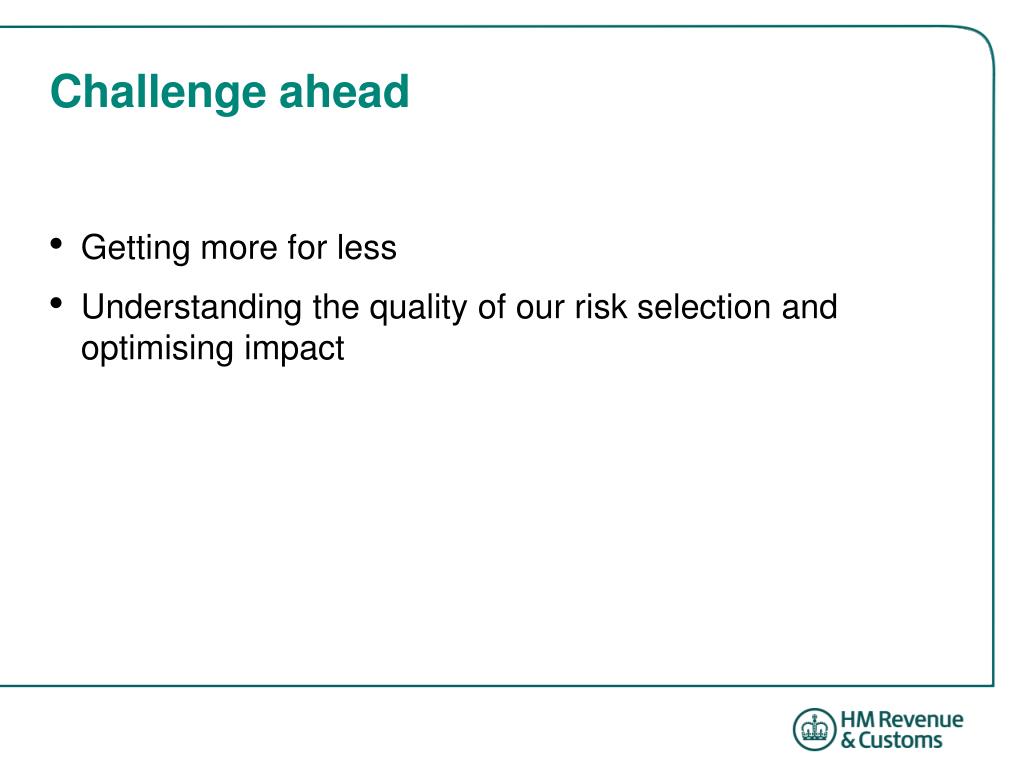 Challenge ahead

• Getting more for less
• Understanding the quality of our risk selection and optimising impact

HM Revenue & Customs